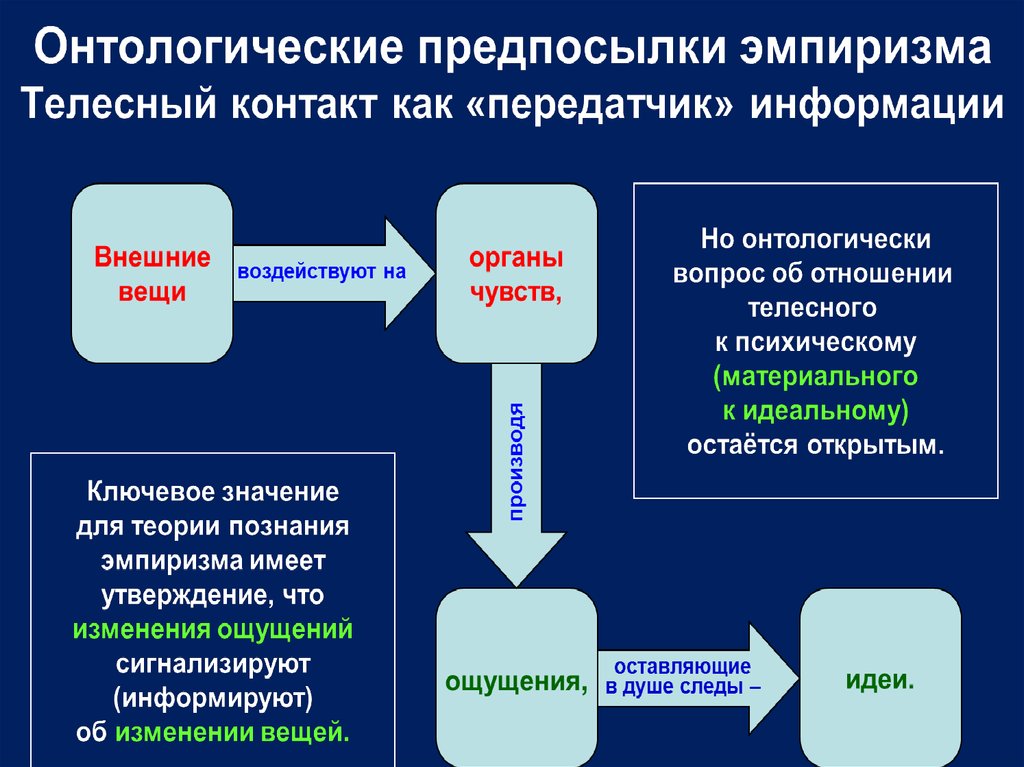 Онтологические предпосылки эмпиризма
Телесный контакт как «передатчик» информации

Внешние вещи

воздействуют на

органы чувств,

производя

ощущения,

оставляющие в душе следы –

идеи.

Но онтологически вопрос об отношении телесного к психическому (материального к идеальному) остаётся открытым.

Ключевое значение для теории познания эмпиризма имеет утверждение, что изменения ощущений сигнализируют (информируют) об изменении вещей.